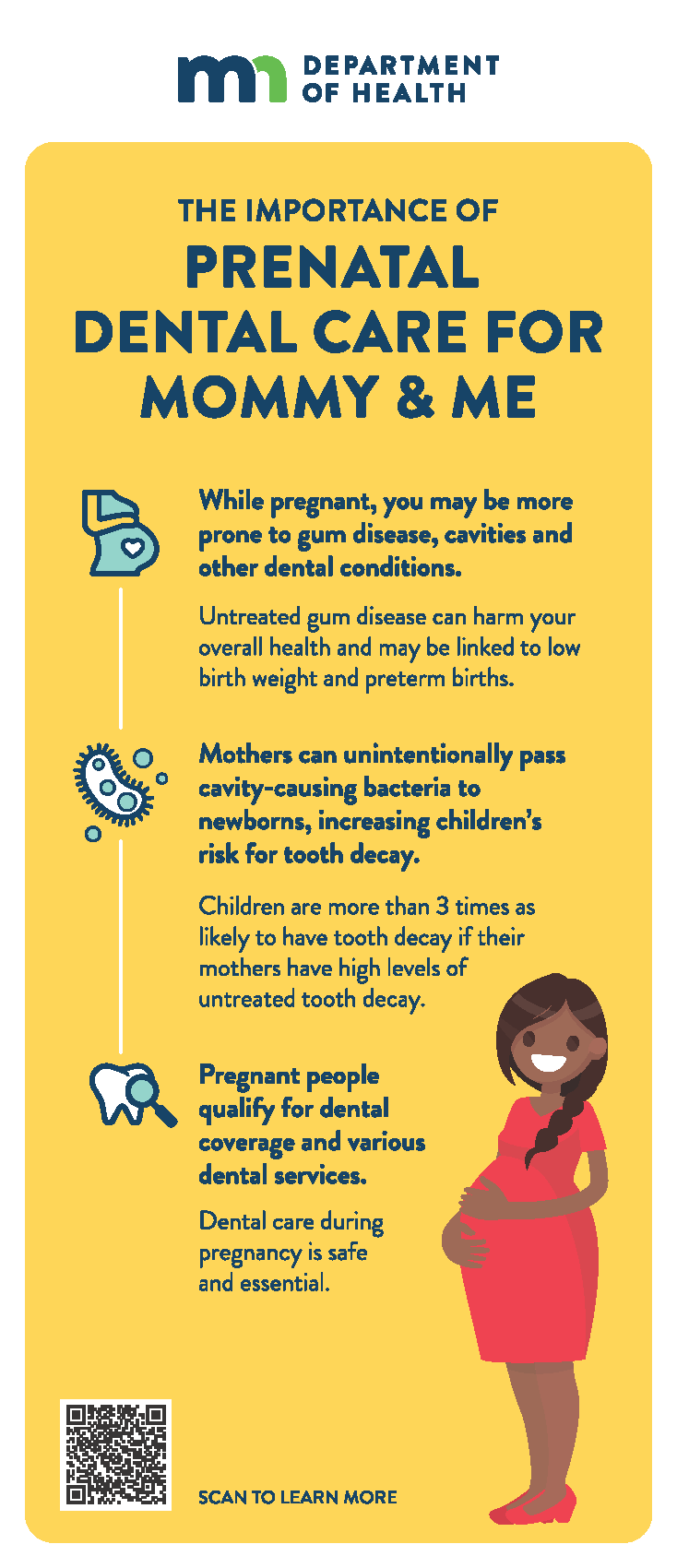 mn DEPARTMENT OF HEALTH

THE IMPORTANCE OF
PRENATAL DENTAL CARE FOR MOMMY & ME

While pregnant, you may be more prone to gum disease, cavities and other dental conditions.

Untreated gum disease can harm your overall health and may be linked to low birth weight and preterm births.

Mothers can unintentionally pass cavity-causing bacteria to newborns, increasing children's risk for tooth decay.

Children are more than 3 times as likely to have tooth decay if their mothers have high levels of untreated tooth decay.

Pregnant people qualify for dental coverage and various dental services.

Dental care during pregnancy is safe and essential.

SCAN TO LEARN MORE